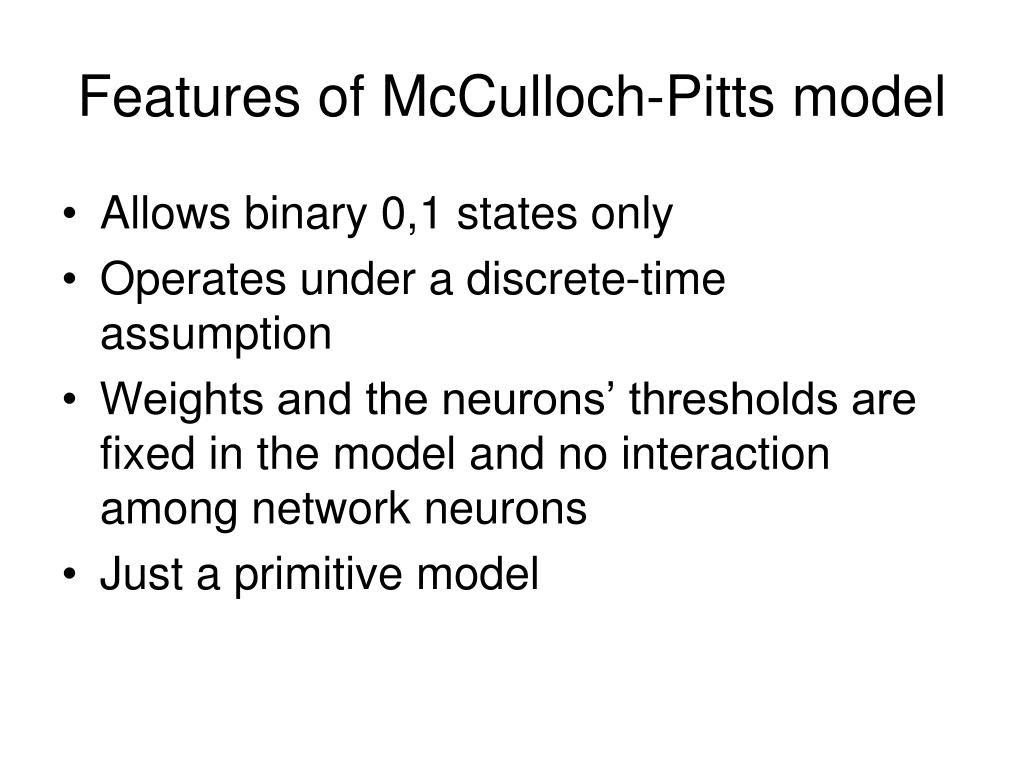 Features of McCulloch-Pitts model

• Allows binary 0,1 states only
• Operates under a discrete-time assumption
• Weights and the neurons’ thresholds are fixed in the model and no interaction among network neurons
• Just a primitive model